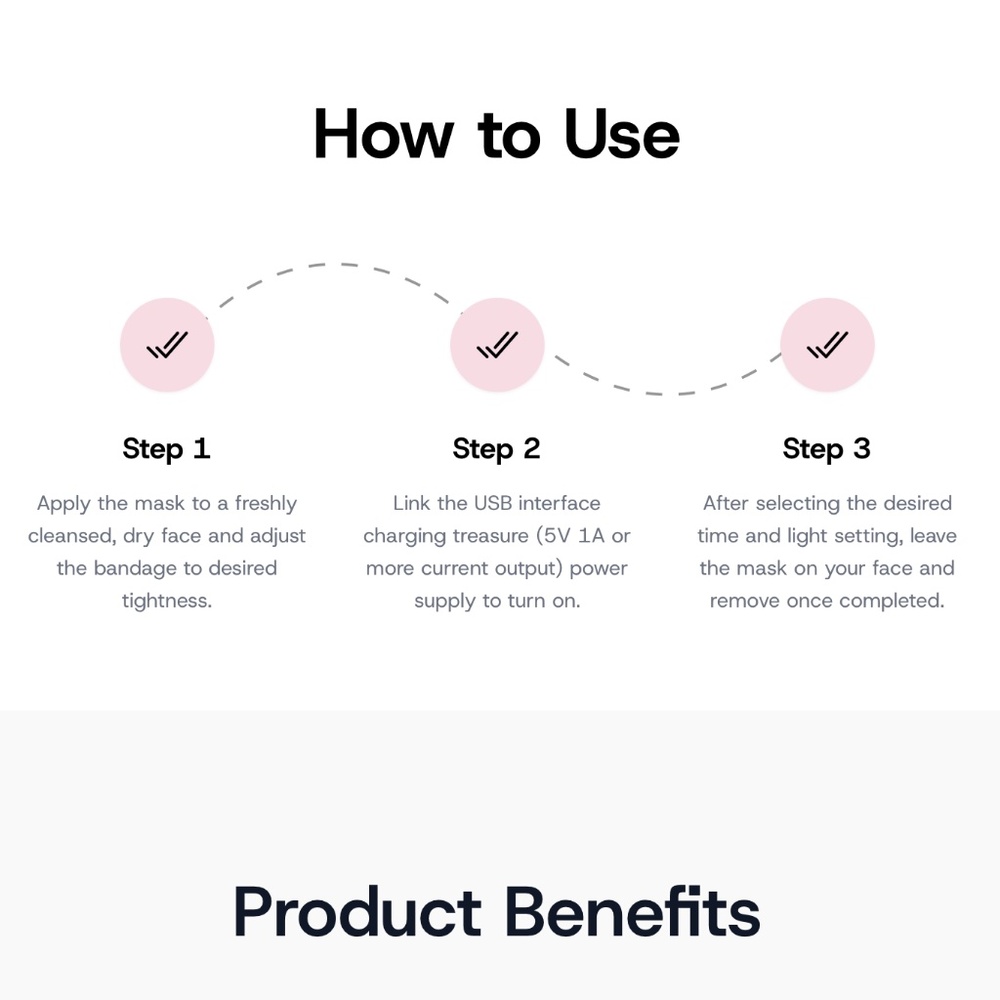 How to Use

Step 1

Apply the mask to a freshly cleansed, dry face and adjust the bandage to desired tightness.

Step 2

Link the USB interface charging treasure (5V 1A or more current output) power supply to turn on.

Step 3

After selecting the desired time and light setting, leave the mask on your face and remove once completed.

Product Benefits